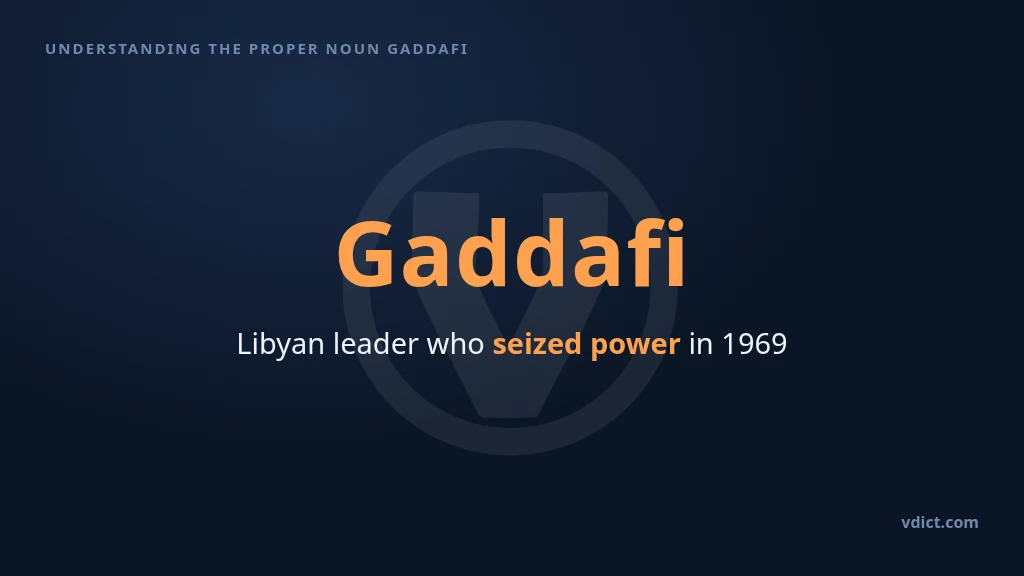 UNDERSTANDING THE PROPER NOUN GADDAFI

Gaddafi

Libyan leader who seized power in 1969

vdict.com